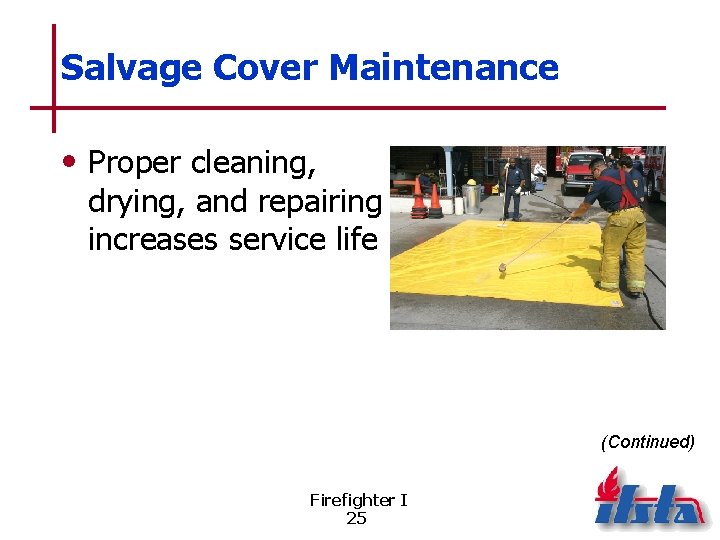 Salvage Cover Maintenance

• Proper cleaning, drying, and repairing increases service life

(Continued)

Firefighter I
25

ifsta